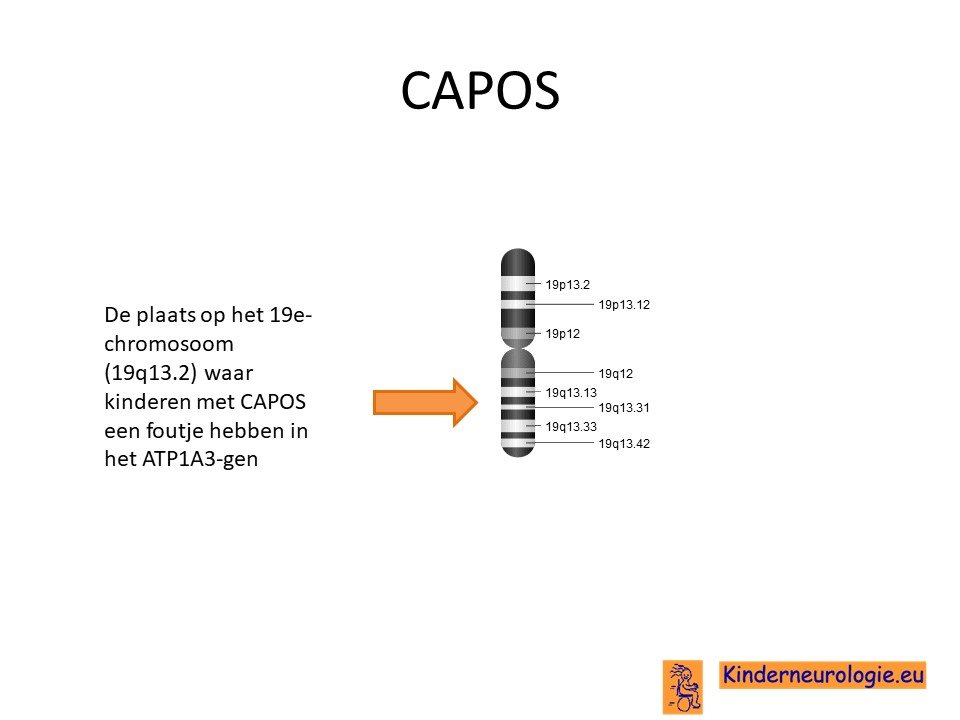 CAPOS

De plaats op het 19e-chromosoom (19q13.2) waar kinderen met CAPOS een foutje hebben in het ATP1A3-gen

19p13.2
19p13.12
19p12
19q12
19q13.13
19q13.31
19q13.33
19q13.42

Kinderneurologie.eu